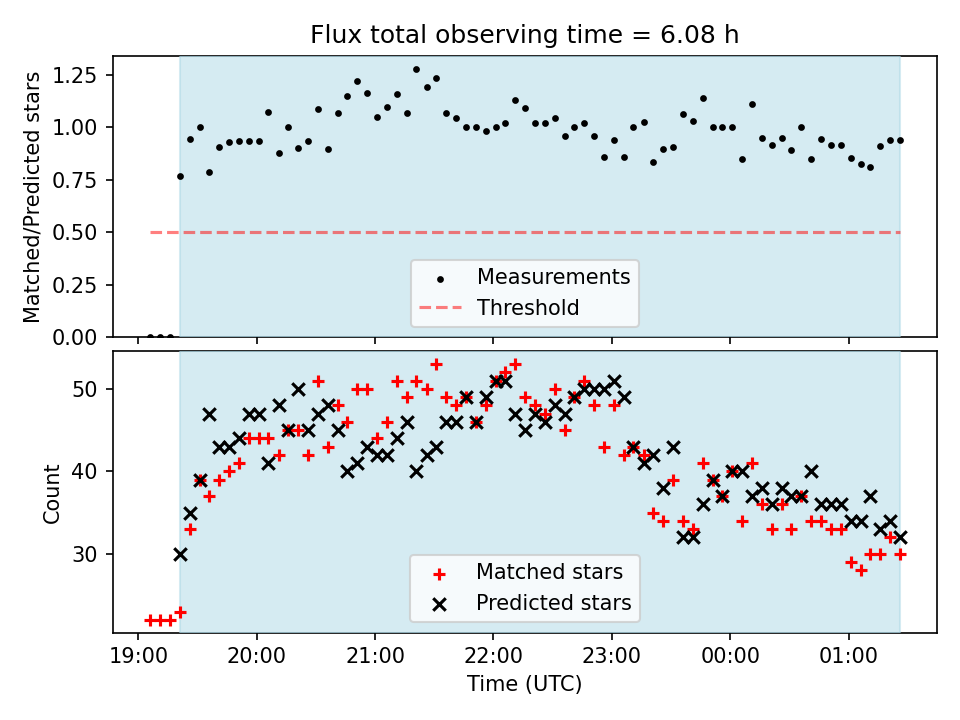 Flux total observing time = 6.08 h

Matched/Predicted stars

1.25
1.00
0.75
0.50
0.25
0.00

Measurements
Threshold

Count

50
40
30

Matched stars
Predicted stars

19:00
20:00
21:00
22:00
23:00
00:00
01:00

Time (UTC)